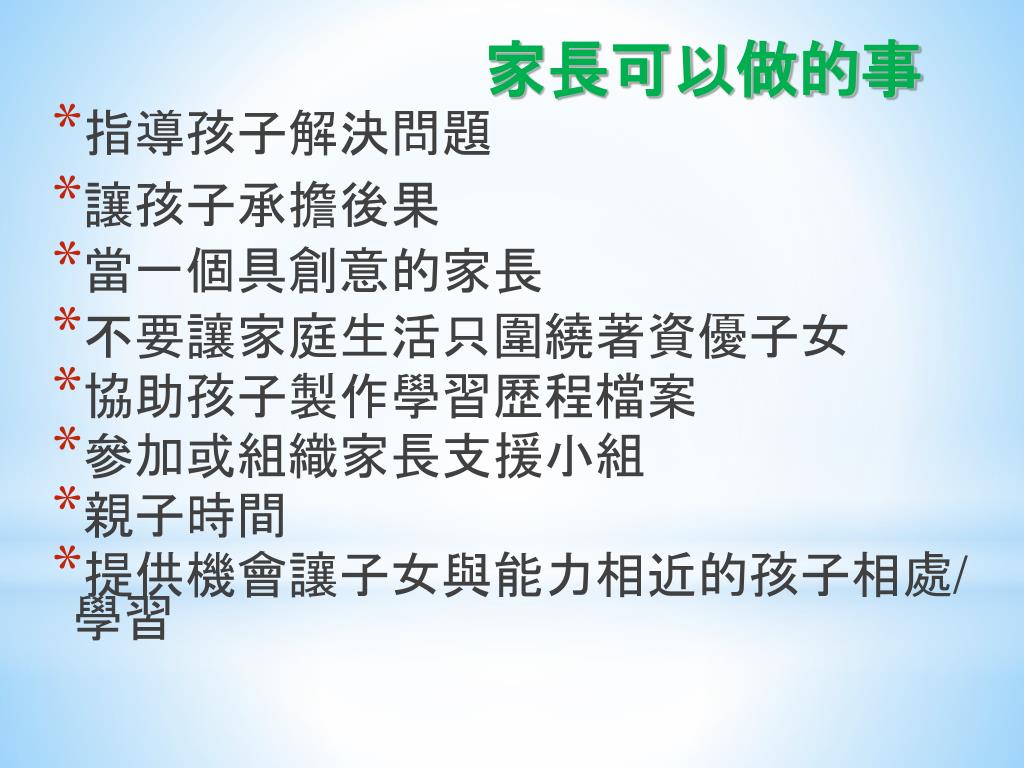 家長可以做的事

*指導孩子解決問題
*讓孩子承擔後果
*當一個具創意的家長
*不要讓家庭生活只圍繞著資優子女
*協助孩子製作學習歷程檔案
*參加或組織家長支援小組
*親子時間
*提供機會讓子女與能力相近的孩子相處/學習